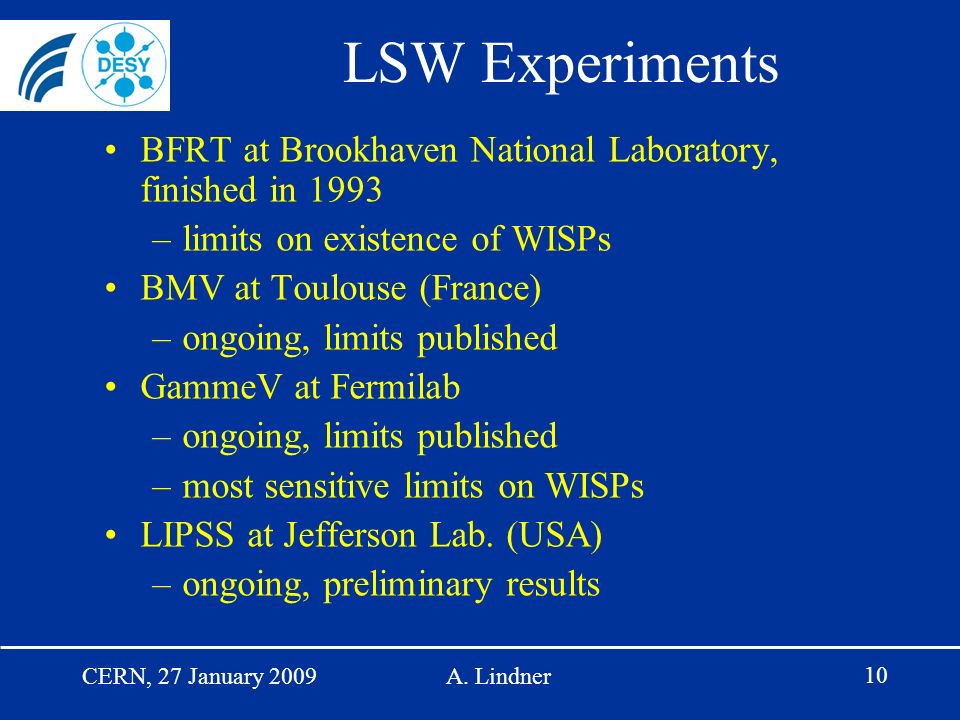 DESY

LSW Experiments

• BFRT at Brookhaven National Laboratory, finished in 1993
– limits on existence of WISPs
• BMV at Toulouse (France)
– ongoing, limits published
• GammeV at Fermilab
– ongoing, limits published
– most sensitive limits on WISPs
• LIPSS at Jefferson Lab. (USA)
– ongoing, preliminary results

CERN, 27 January 2009   A. Lindner   10